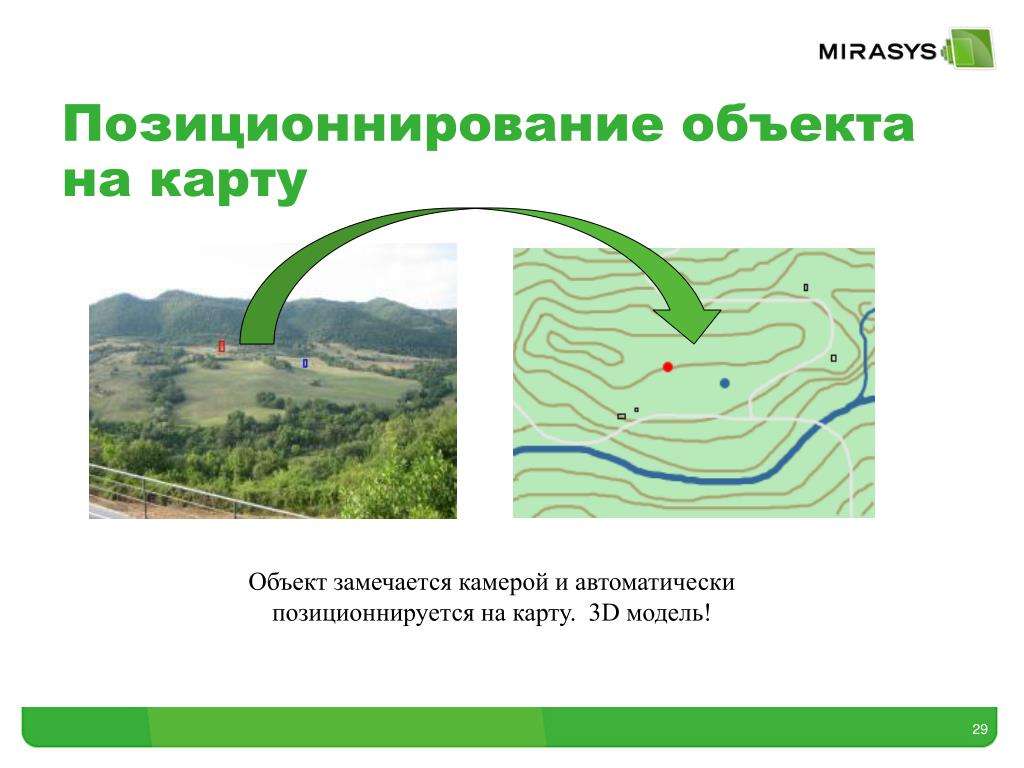 MIRASYS

Позиционнирование объекта на карту

Объект замечается камерой и автоматически позиционнируется на карту. 3D модель!

29